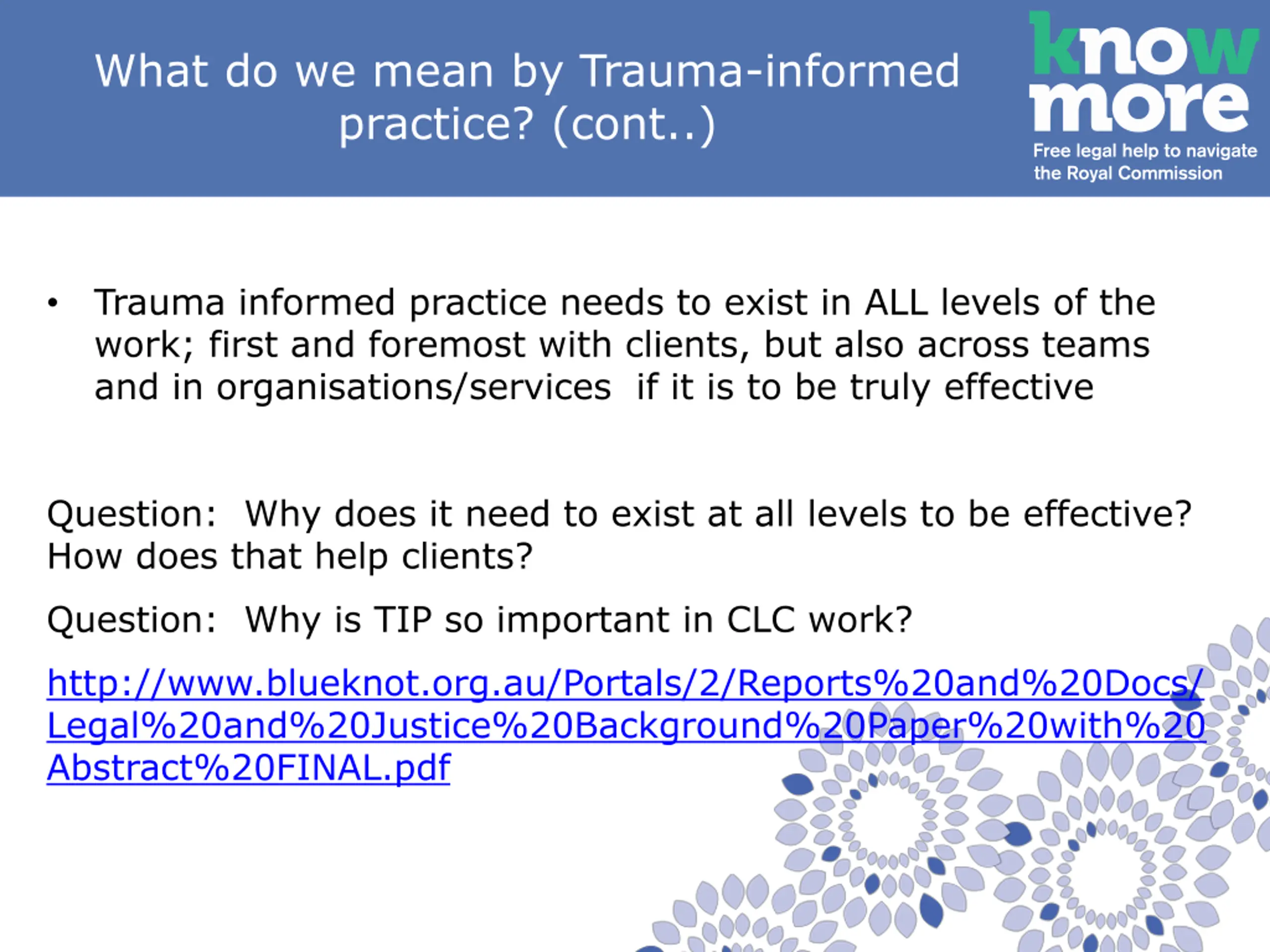 What do we mean by Trauma-informed practice? (cont..)

know more
Free legal help to navigate the Royal Commission

• Trauma informed practice needs to exist in ALL levels of the work; first and foremost with clients, but also across teams and in organisations/services if it is to be truly effective

Question: Why does it need to exist at all levels to be effective? How does that help clients?

Question: Why is TIP so important in CLC work?

http://www.blueknot.org.au/Portals/2/Reports%20and%20Docs/Legal%20and%20Justice%20Background%20Paper%20with%20Abstract%20FINAL.pdf